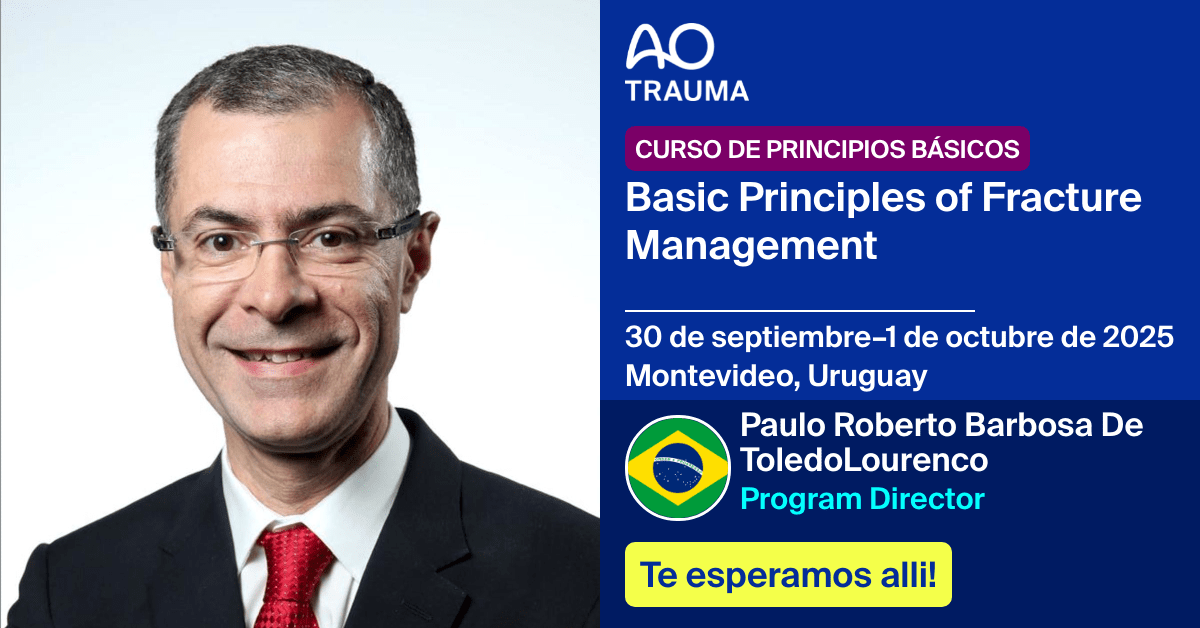 AO
TRAUMA

CURSO DE PRINCIPIOS BÁSICOS

Basic Principles of Fracture Management

30 de septiembre–1 de octubre de 2025
Montevideo, Uruguay

Paulo Roberto Barbosa De ToledoLourenco
Program Director

Te esperamos alli!